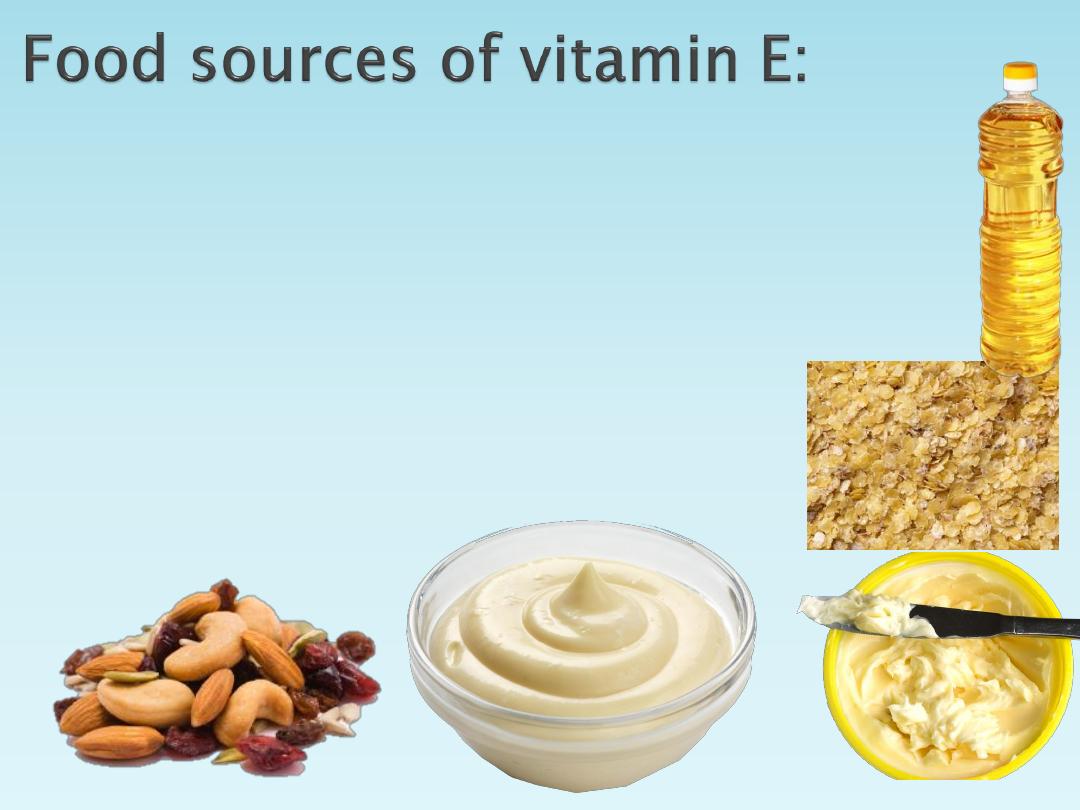 Food sources of vitamin E: